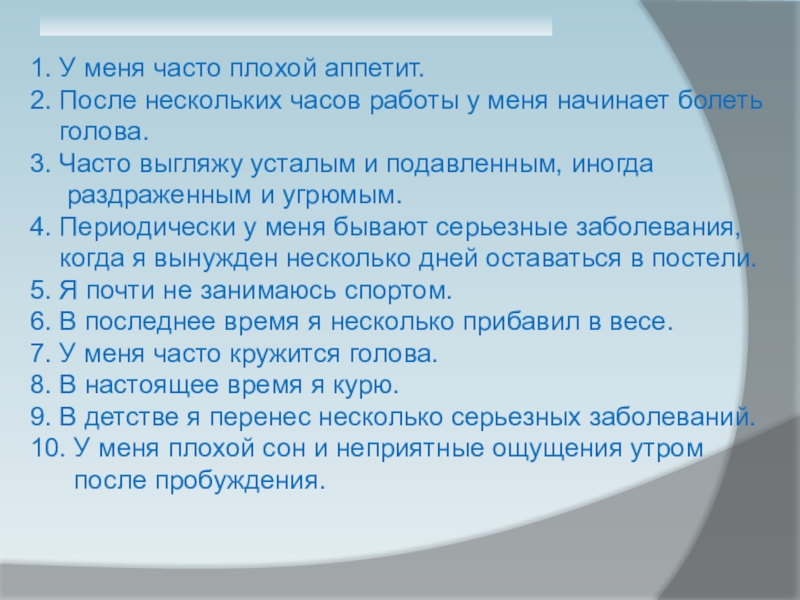 1. У меня часто плохой аппетит.
2. После нескольких часов работы у меня начинает болеть голова.
3. Часто выгляжу усталым и подавленным, иногда раздраженным и угрюмым.
4. Периодически у меня бывают серьезные заболевания, когда я вынужден несколько дней оставаться в постели.
5. Я почти не занимаюсь спортом.
6. В последнее время я несколько прибавил в весе.
7. У меня часто кружится голова.
8. В настоящее время я курю.
9. В детстве я перенес несколько серьезных заболеваний.
10. У меня плохой сон и неприятные ощущения утром после пробуждения.